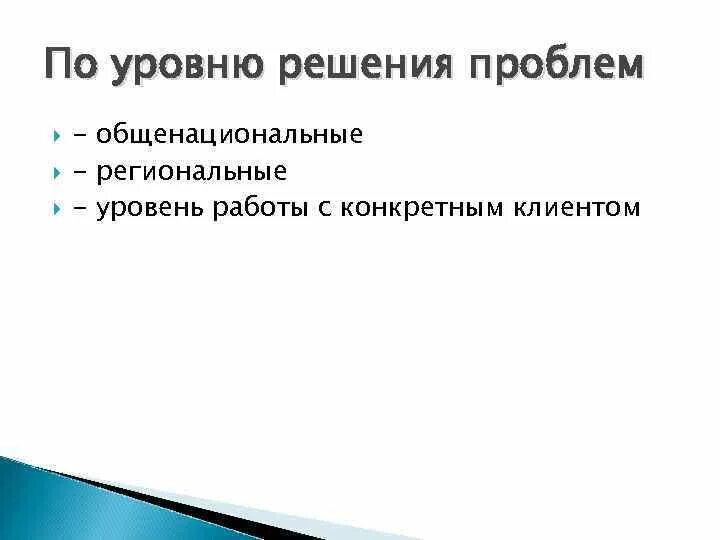 По уровню решения проблем

- общенациональные
- региональные
- уровень работы с конкретным клиентом